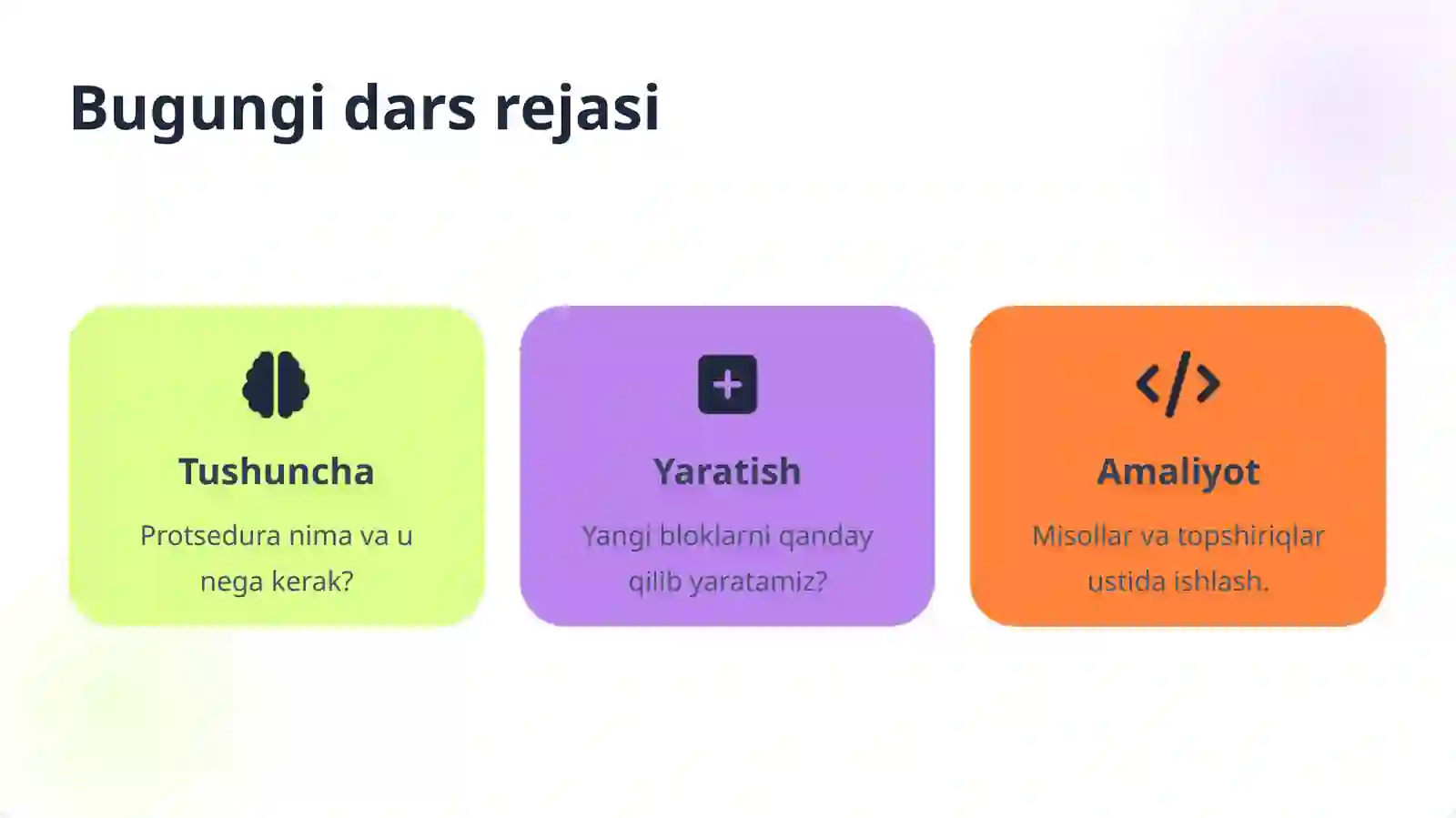 Bugungi dars rejasi

Tushuncha

Protsedura nima va u nega kerak?

Yaratish

Yangi bloklarni qanday qilib yaratamiz?

Amaliyot

Misollar va topshiriqlar ustida ishlash.